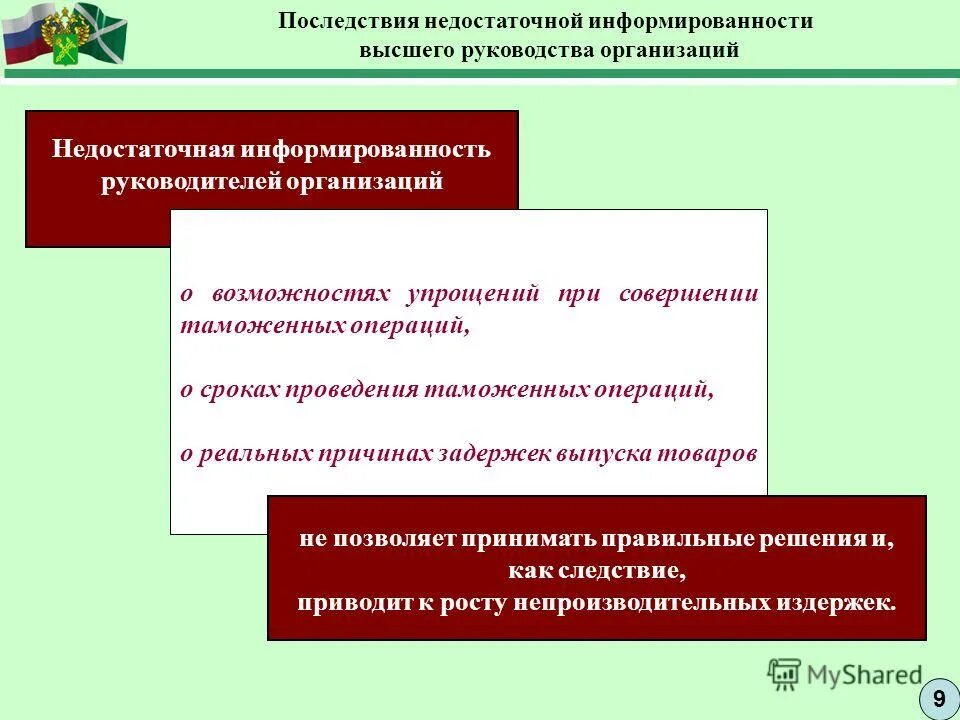 Последствия недостаточной информированности высшего руководства организаций

Недостаточная информированность руководителей организаций

о возможностях упрощений при совершении таможенных операций,

о сроках проведения таможенных операций,

о реальных причинах задержек выпуска товаров

не позволяет принимать правильные решения и, как следствие, приводит к росту непроизводительных издержек.

MyShared

9